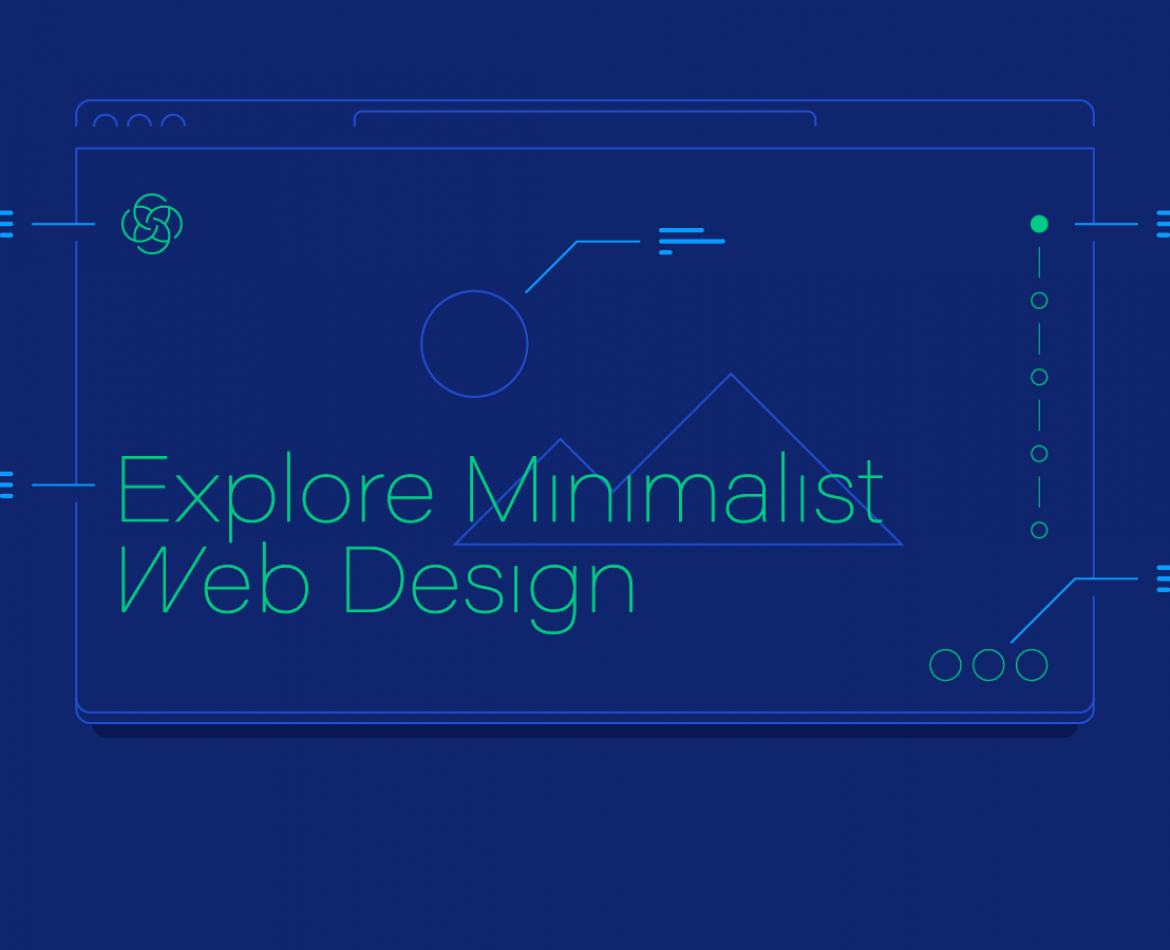 Explore Minimalist Web Design